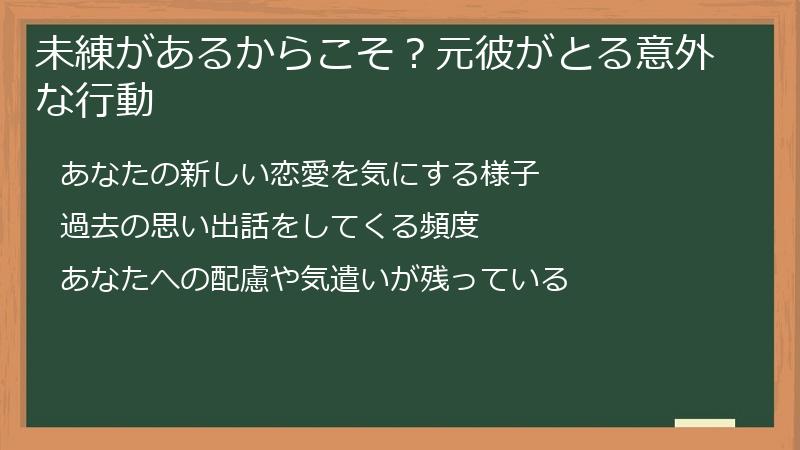 未練があるからこそ？元彼がとる意外な行動

あなたの新しい恋愛を気にする様子

過去の思い出話をしてくる頻度

あなたへの配慮や気遣いが残っている